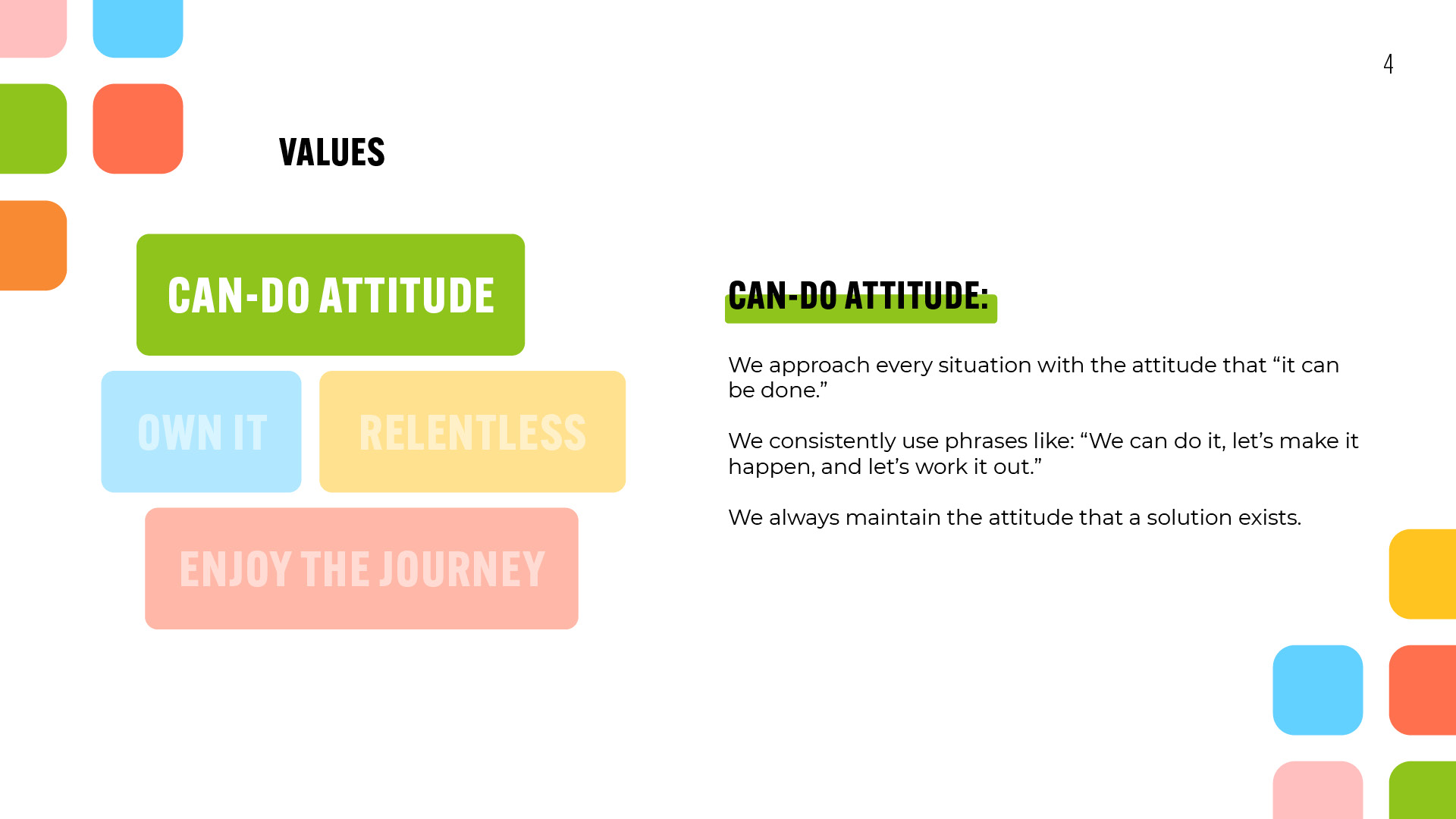 4

VALUES

CAN-DO ATTITUDE

OWN IT

RELENTLESS

ENJOY THE JOURNEY

CAN-DO ATTITUDE:

We approach every situation with the attitude that “it can be done.”

We consistently use phrases like: “We can do it, let’s make it happen, and let’s work it out.”

We always maintain the attitude that a solution exists.